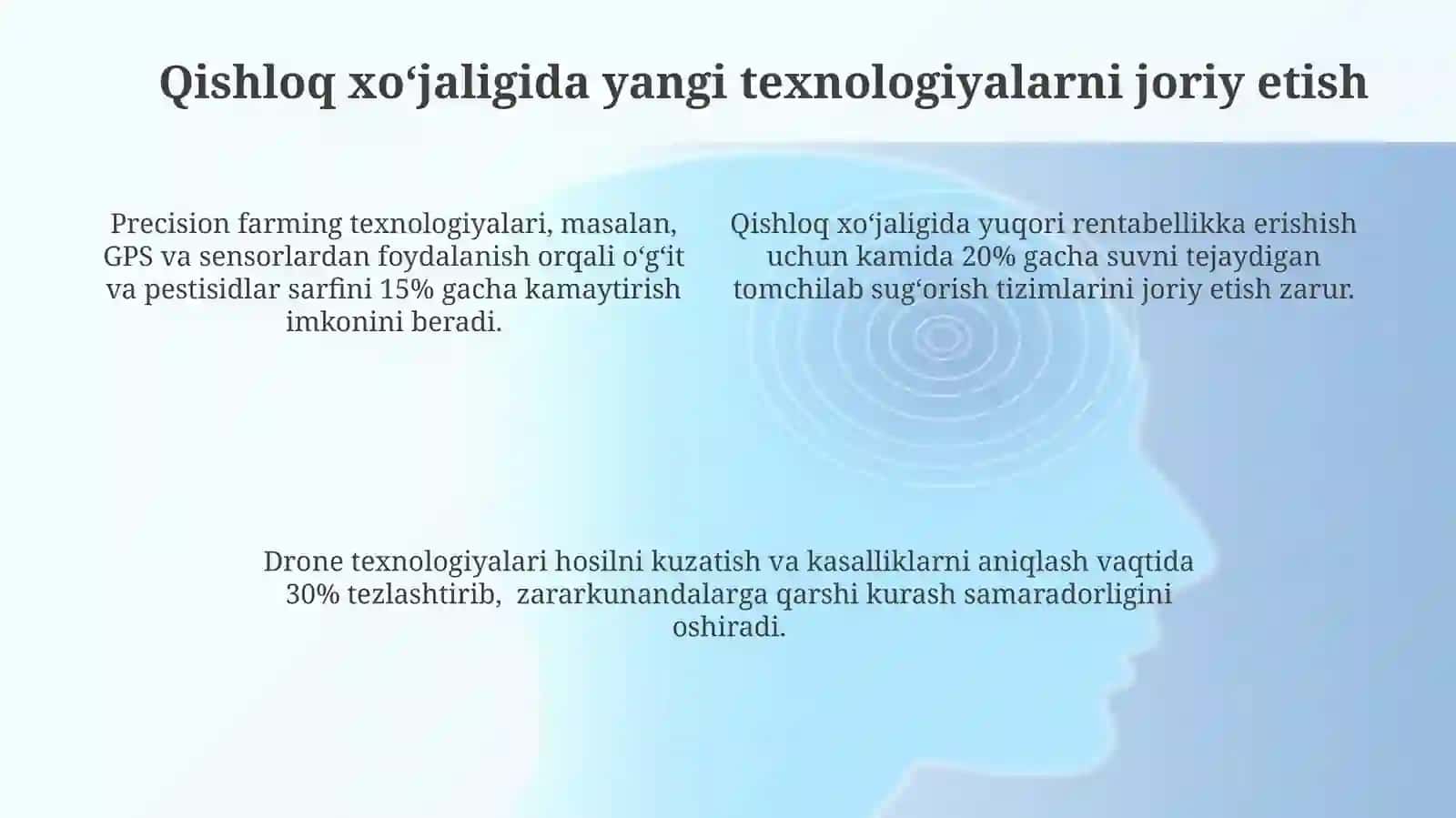 Qishloq xo‘jaligida yangi texnologiyalarni joriy etish

Precision farming texnologiyalari, masalan, GPS va sensorlardan foydalanish orqali o‘g‘it va pestisidlar sarfini 15% gacha kamaytirish imkonini beradi.

Qishloq xo‘jaligida yuqori rentabellikka erishish uchun kamida 20% gacha suvni tejaydigan tomchilab sug‘orish tizimlarini joriy etish zarur.

Drone texnologiyalari hosilni kuzatish va kasalliklarni aniqlash vaqtida 30% tezlashtirib, zararkunandalarga qarshi kurash samaradorligini oshiradi.